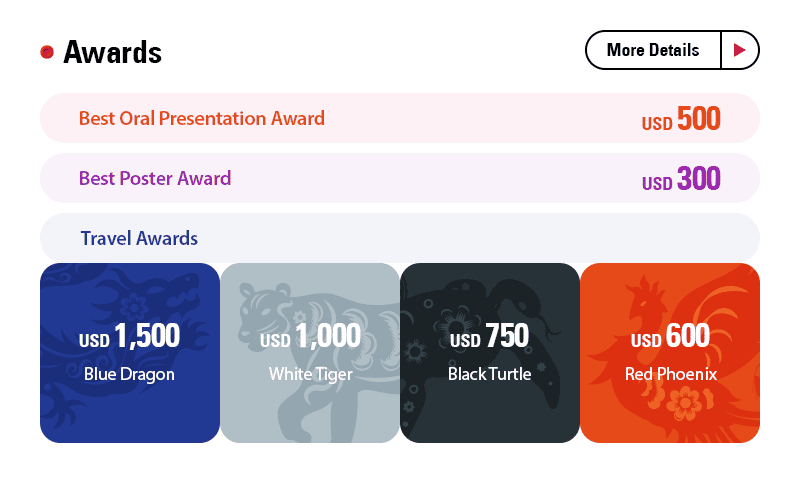 Awards

More Details

Best Oral Presentation Award USD 500

Best Poster Award USD 300

Travel Awards

USD 1,500
Blue Dragon

USD 1,000
White Tiger

USD 750
Black Turtle

USD 600
Red Phoenix